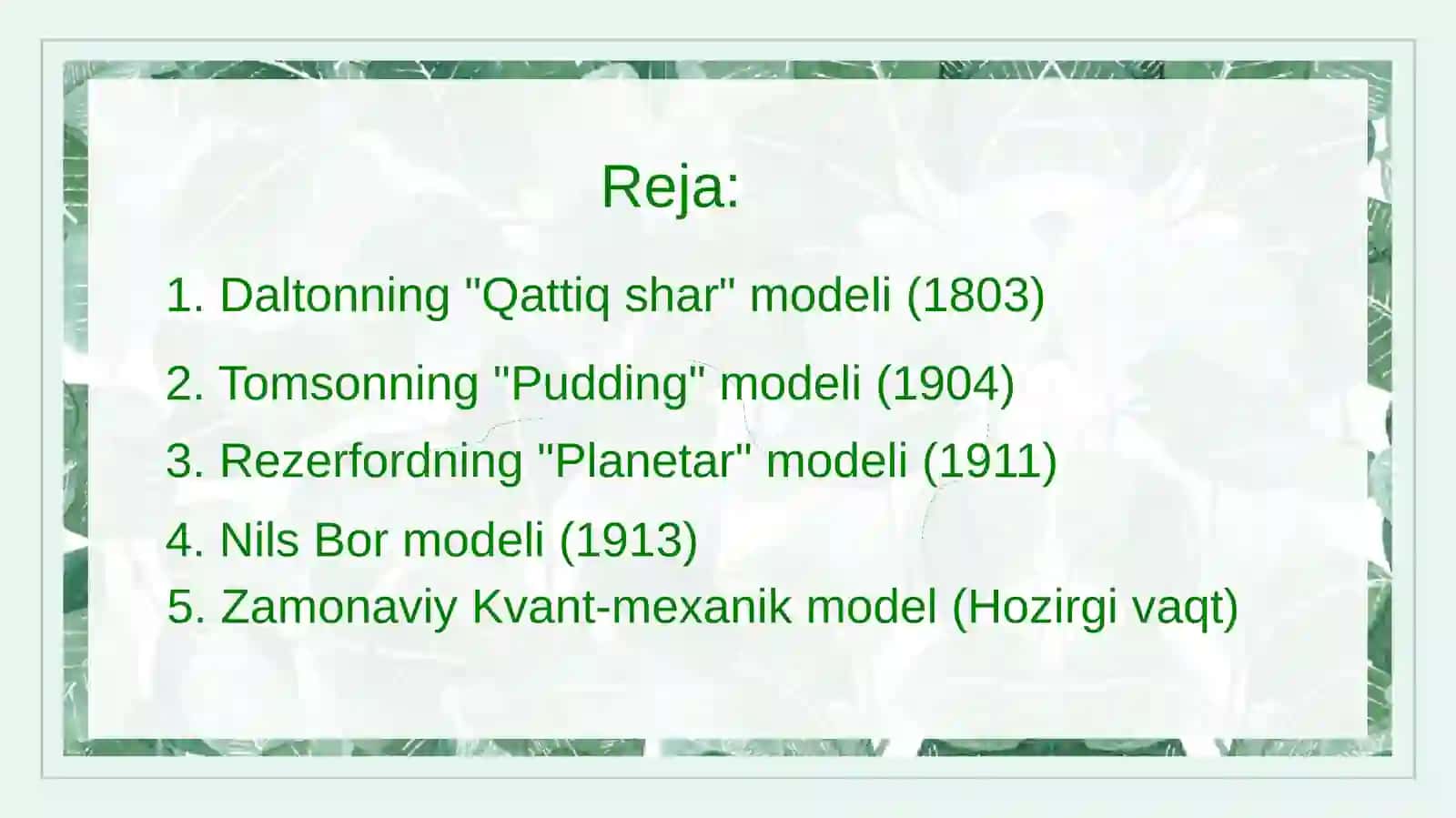 Reja:

1. Daltonning "Qattiq shar" modeli (1803)

2. Tomsonning "Pudding" modeli (1904)

3. Rezerfordning "Planetar" modeli (1911)

4. Nils Bor modeli (1913)

5. Zamonaviy Kvant-mexanik model (Hozirgi vaqt)